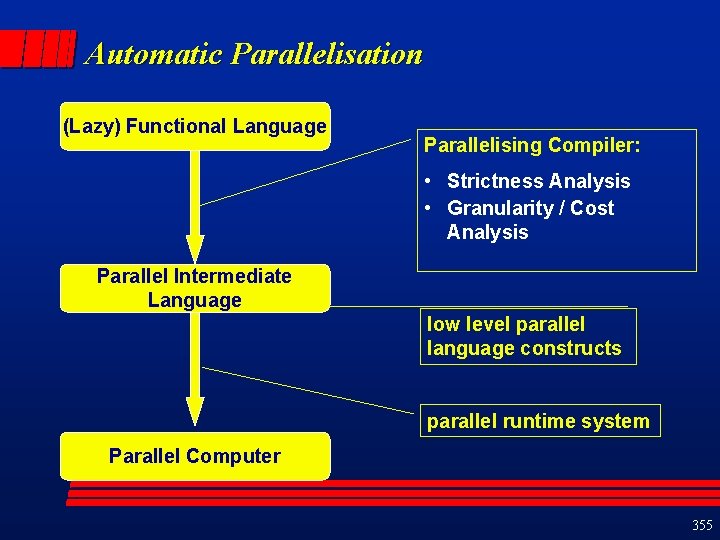 Automatic Parallelisation

(Lazy) Functional Language

Parallelising Compiler:

• Strictness Analysis
• Granularity / Cost Analysis

Parallel Intermediate Language

low level parallel language constructs

parallel runtime system

Parallel Computer

355